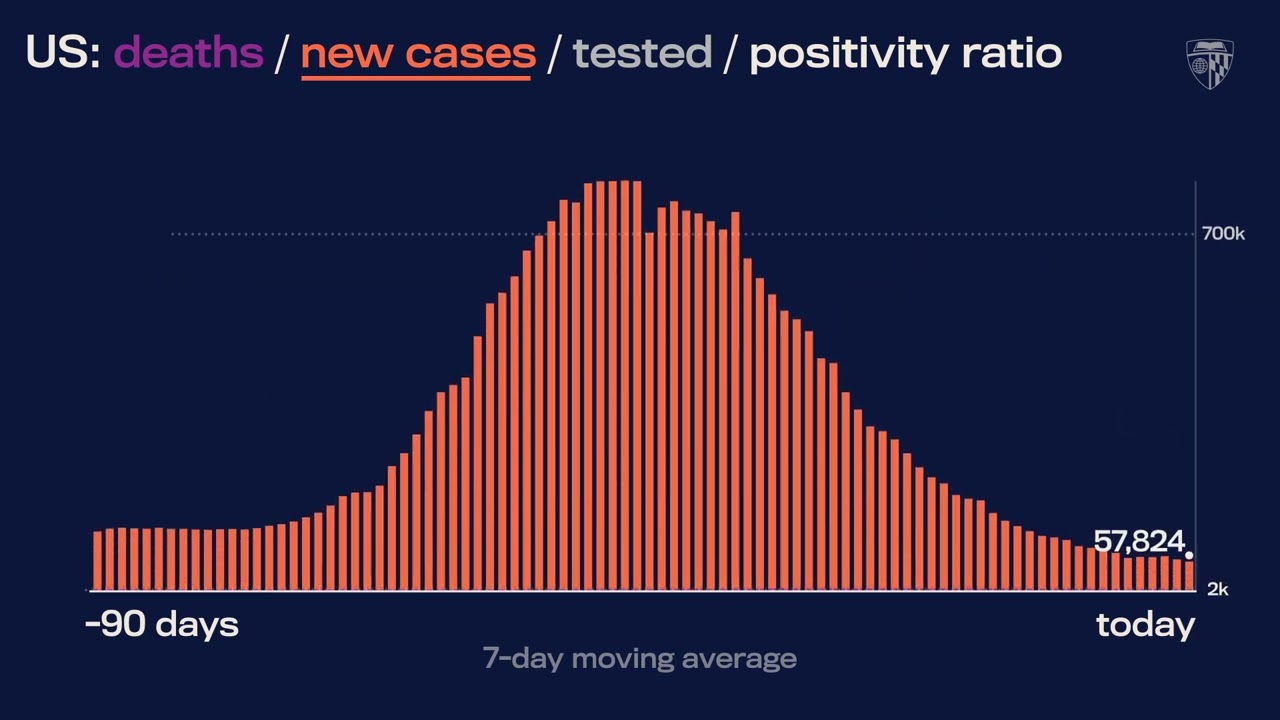 US: deaths / new cases / tested / positivity ratio

700k

57,824

2k

-90 days

today

7-day moving average